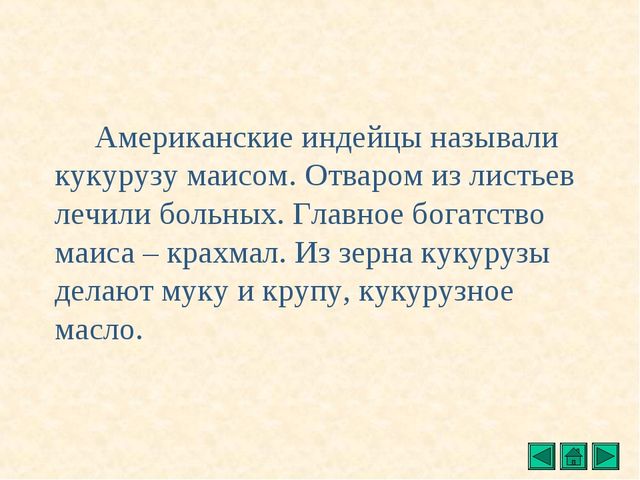 Американские индейцы называли кукурузу маисом. Отваром из листьев лечили больных. Главное богатство маиса – крахмал. Из зерна кукурузы делают муку и крупу, кукурузное масло.